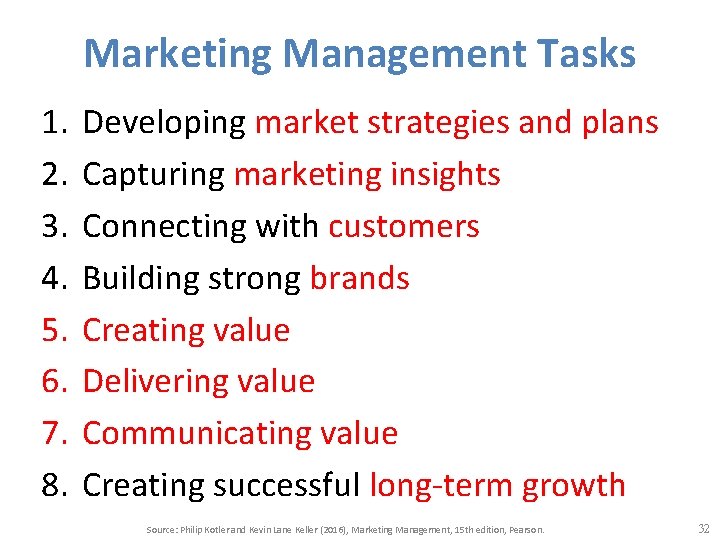 Marketing Management Tasks

1. Developing market strategies and plans
2. Capturing marketing insights
3. Connecting with customers
4. Building strong brands
5. Creating value
6. Delivering value
7. Communicating value
8. Creating successful long-term growth

Source: Philip Kotler and Kevin Lane Keller (2016), Marketing Management, 15th edition, Pearson.

32